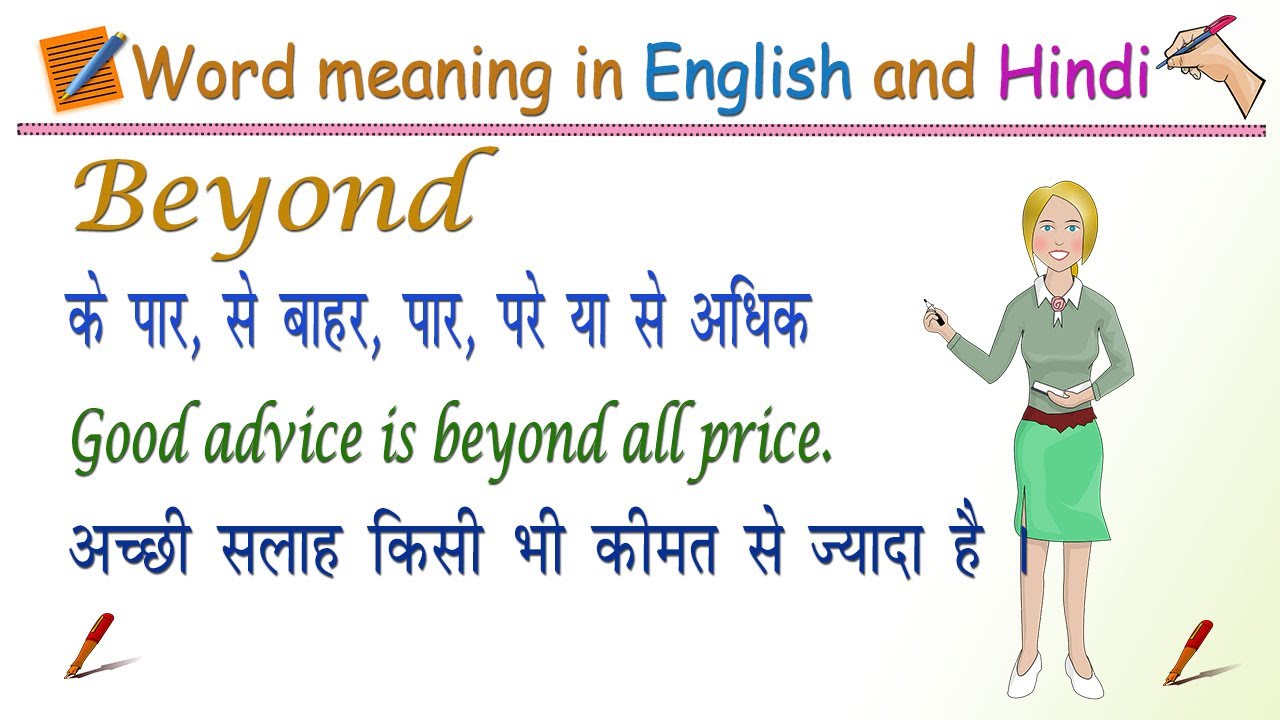 Word meaning in English and Hindi

Beyond

के पार, से बाहर, पार, परे या से अधिक

Good advice is beyond all price.

अच्छी सलाह किसी भी कीमत से ज्यादा है ।